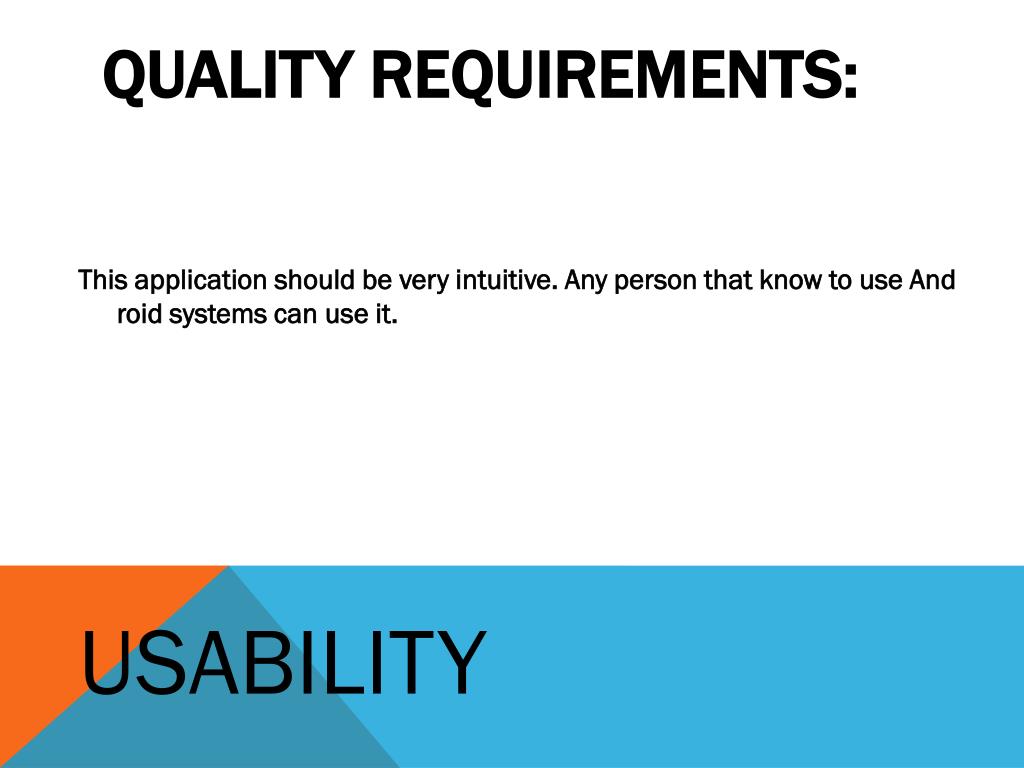 QUALITY REQUIREMENTS:

This application should be very intuitive. Any person that know to use And roid systems can use it.

USABILITY